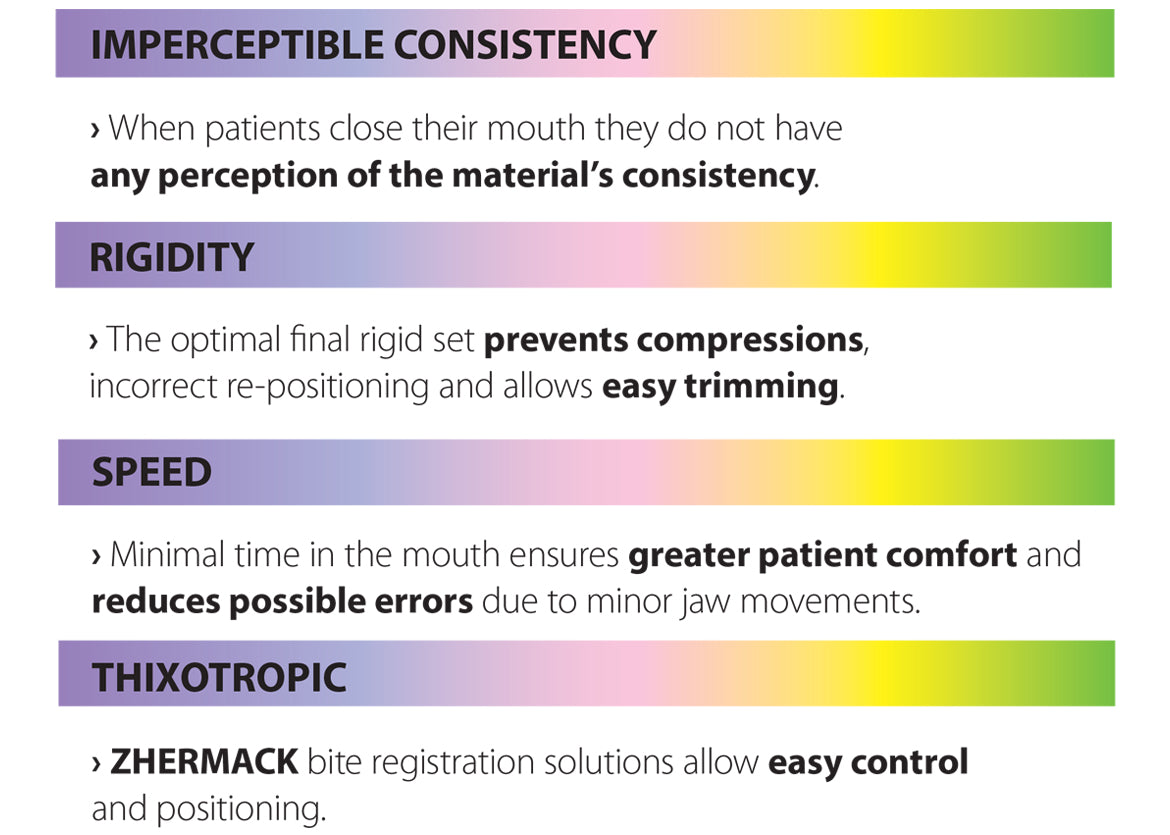 IMPERCEPTIBLE CONSISTENCY

› When patients close their mouth they do not have any perception of the material's consistency.

RIGIDITY

› The optimal final rigid set prevents compressions, incorrect re-positioning and allows easy trimming.

SPEED

› Minimal time in the mouth ensures greater patient comfort and reduces possible errors due to minor jaw movements.

THIXOTROPIC

› ZHERMACK bite registration solutions allow easy control and positioning.